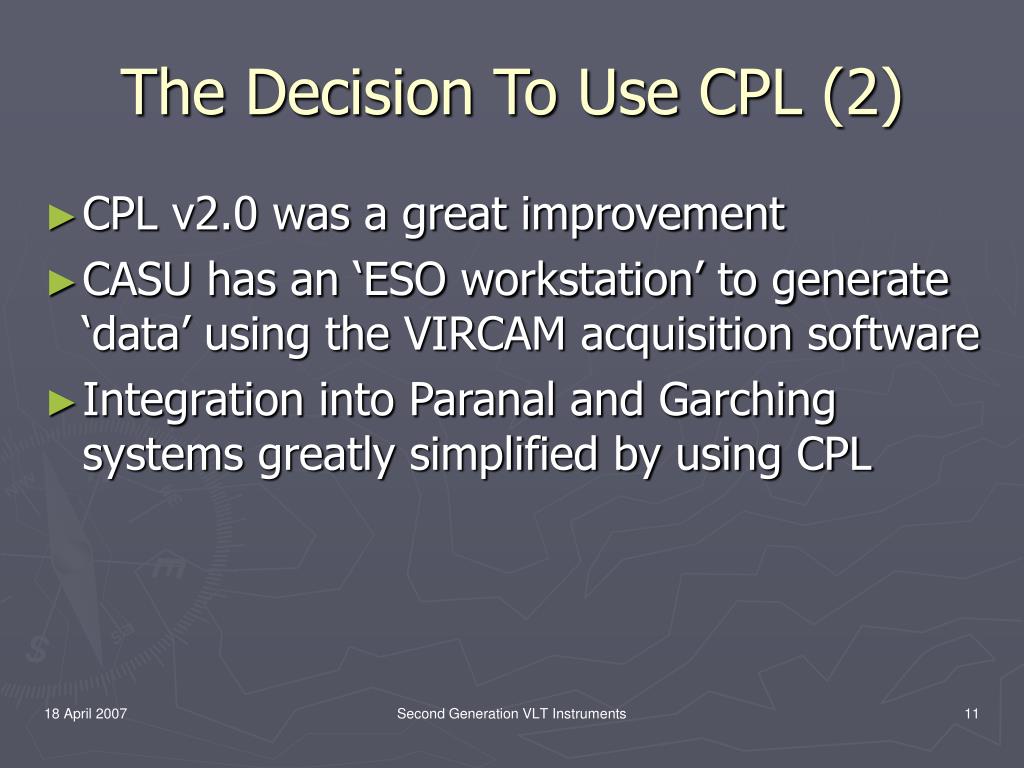 The Decision To Use CPL (2)

►CPL v2.0 was a great improvement
►CASU has an ‘ESO workstation’ to generate ‘data’ using the VIRCAM acquisition software
►Integration into Paranal and Garching systems greatly simplified by using CPL

18 April 2007
Second Generation VLT Instruments
11